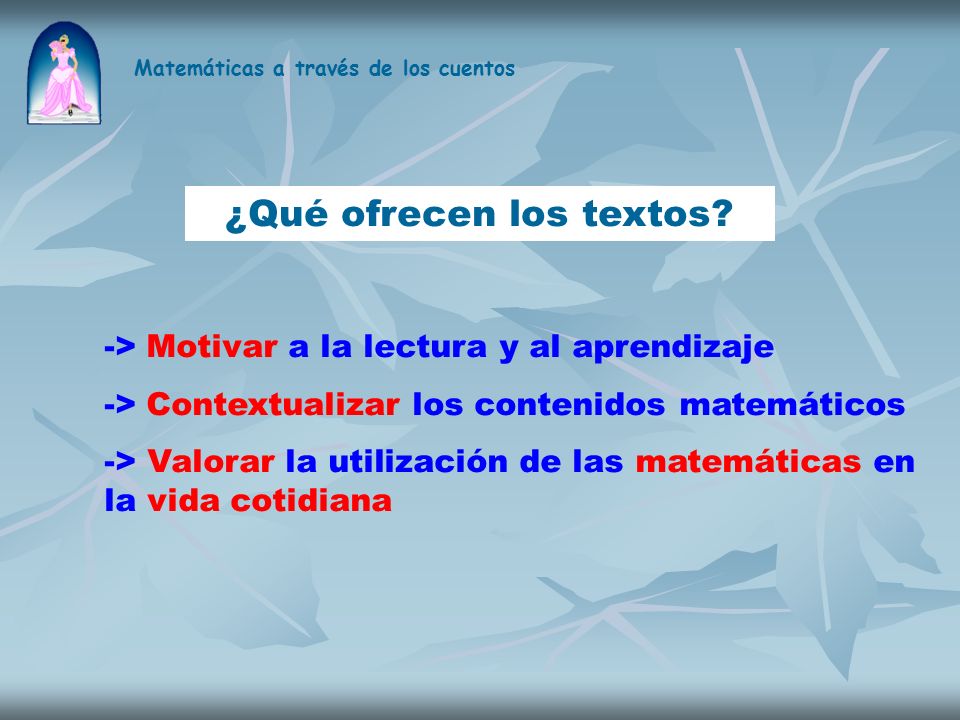 Matemáticas a través de los cuentos

¿Qué ofrecen los textos?

-> Motivar a la lectura y al aprendizaje

-> Contextualizar los contenidos matemáticos

-> Valorar la utilización de las matemáticas en la vida cotidiana